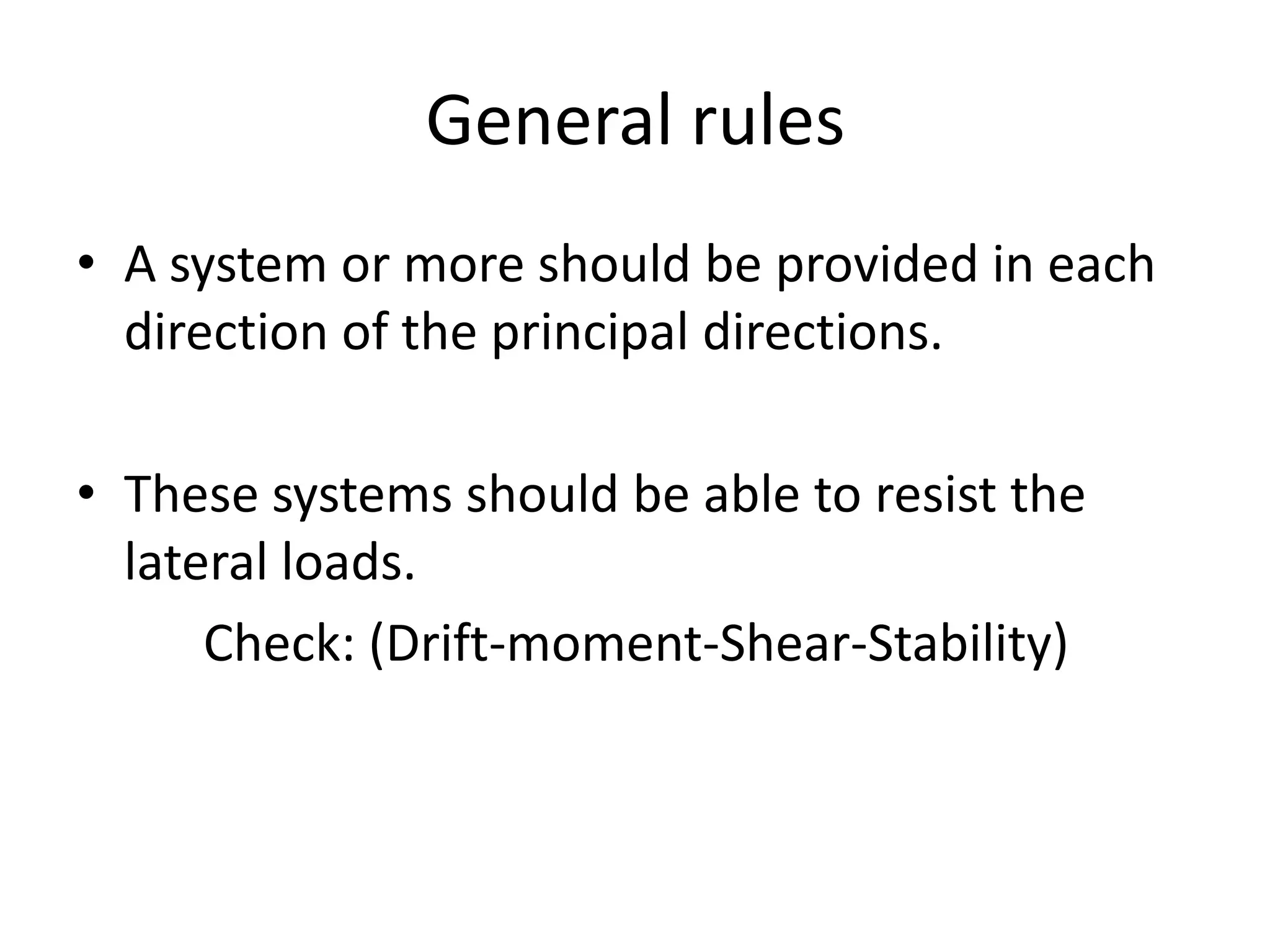 General rules

• A system or more should be provided in each direction of the principal directions.

• These systems should be able to resist the lateral loads.

Check: (Drift-moment-Shear-Stability)